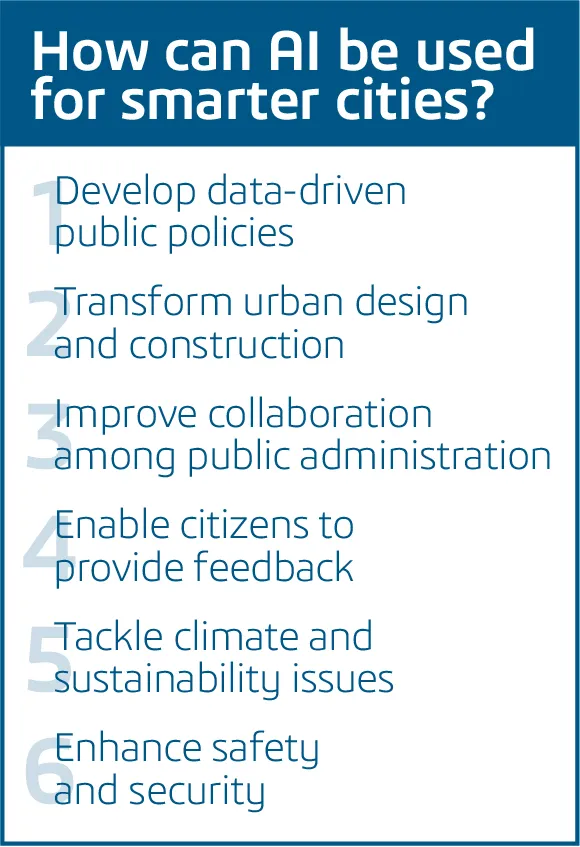 How can AI be used for smarter cities?

1 Develop data-driven public policies

2 Transform urban design and construction

3 Improve collaboration among public administration

4 Enable citizens to provide feedback

5 Tackle climate and sustainability issues

6 Enhance safety and security